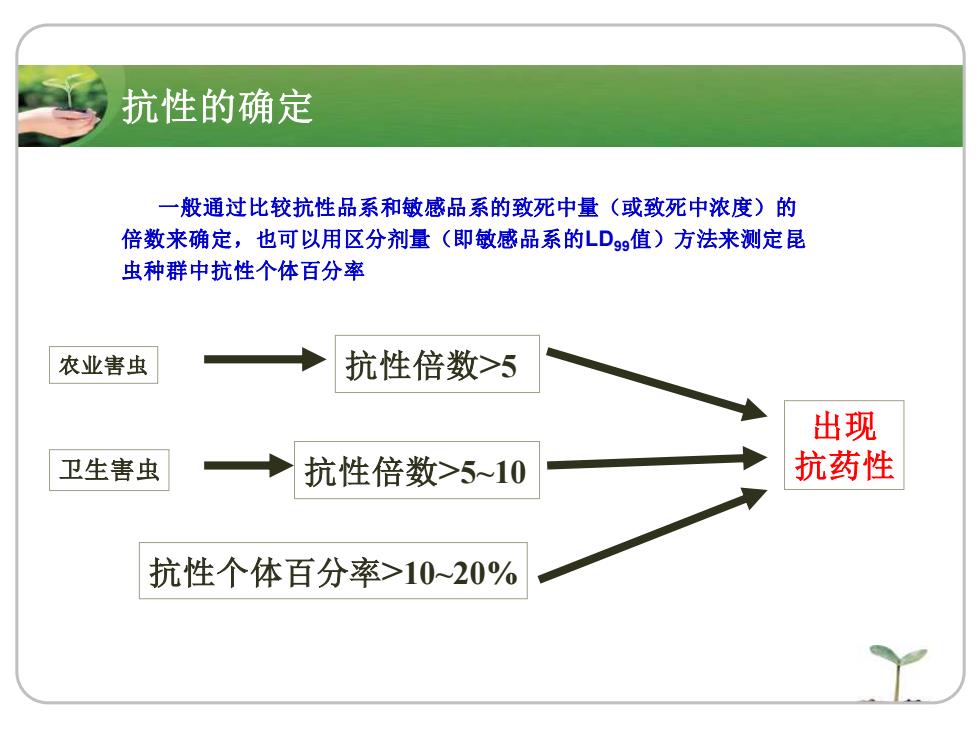 抗性的确定

一般通过比较抗性品系和敏感品系的致死中量（或致死中浓度）的倍数来确定，也可以用区分剂量（即敏感品系的$LD_{99}$值）方法来测定昆虫种群中抗性个体百分率

农业害虫

抗性倍数>5

卫生害虫

抗性倍数>5~10

抗性个体百分率>10~20%

出现抗药性